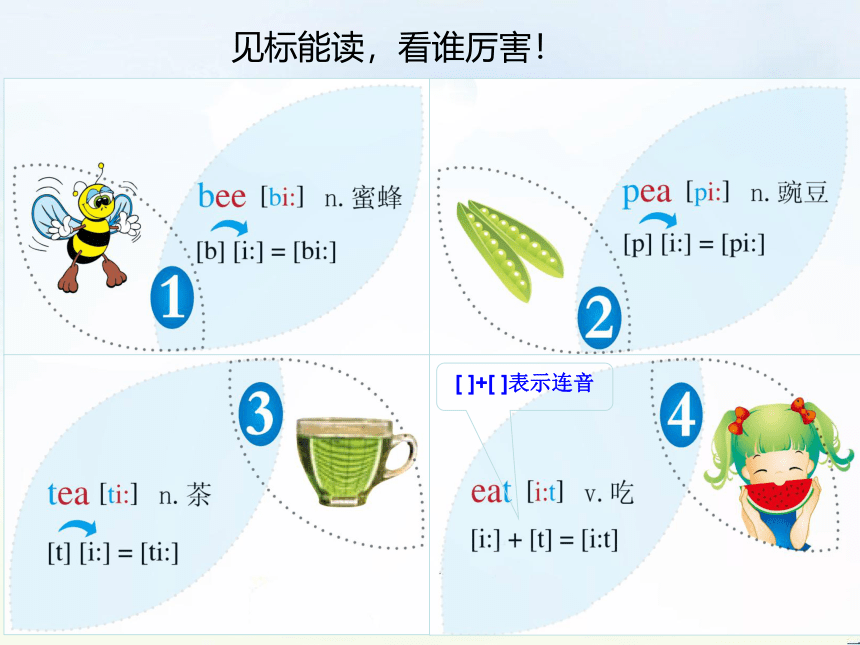 见标能读，看谁厉害！

bee [bi:] n. 蜜蜂

[b] [i:] = [bi:]

1

pea [pi:] n. 豌豆

[p] [i:] = [pi:]

2

3

tea [ti:] n. 茶

[t] [i:] = [ti:]

[ ]+[ ]表示连音

4

eat [i:t] v. 吃

[i:] + [t] = [i:t]